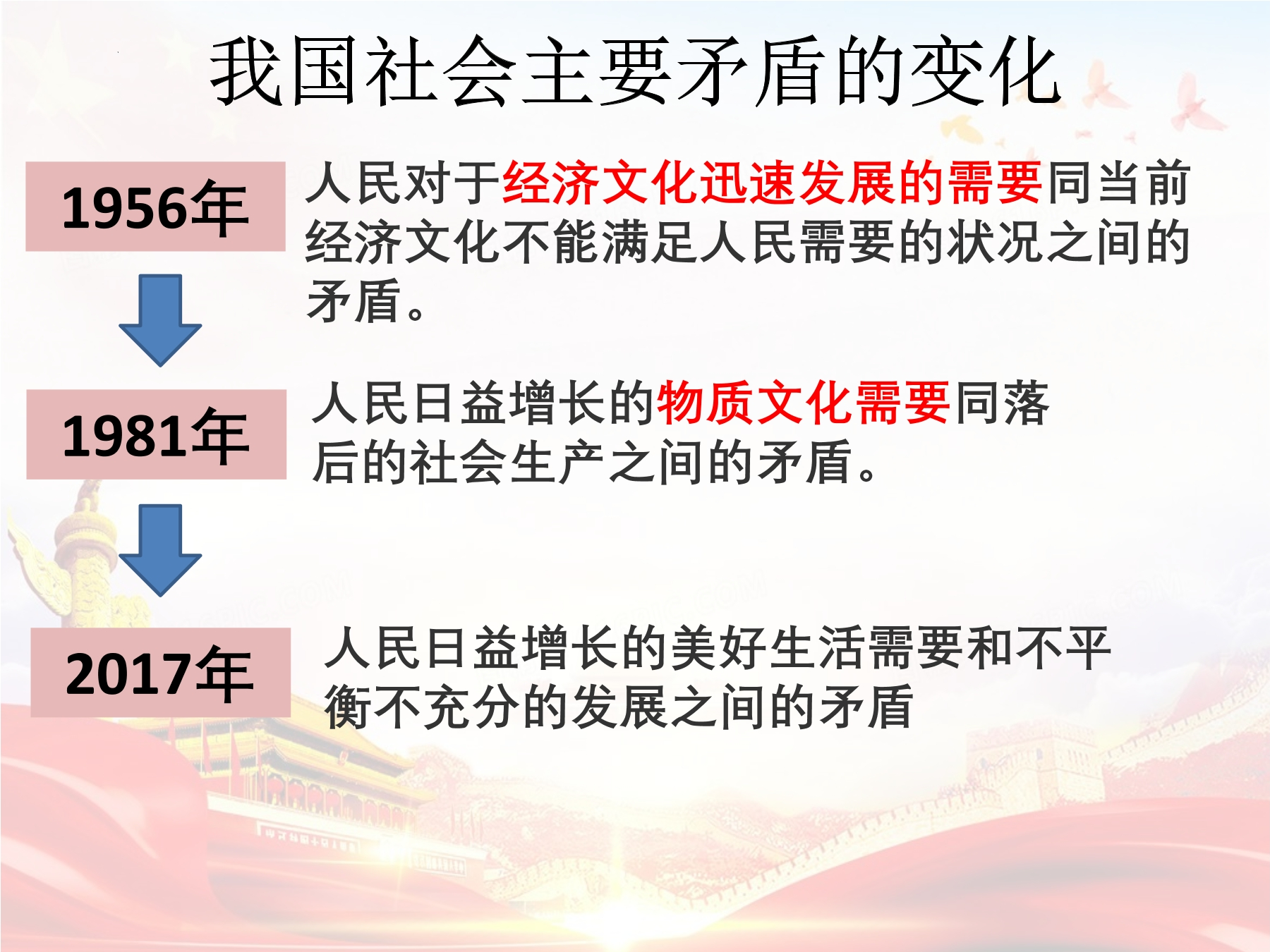 我国社会主要矛盾的变化

1956年

人民对于经济文化迅速发展的需要同当前经济文化不能满足人民需要的状况之间的矛盾。

1981年

人民日益增长的物质文化需要同落后的社会生产之间的矛盾。

2017年

人民日益增长的美好生活需要和不平衡不充分的发展之间的矛盾